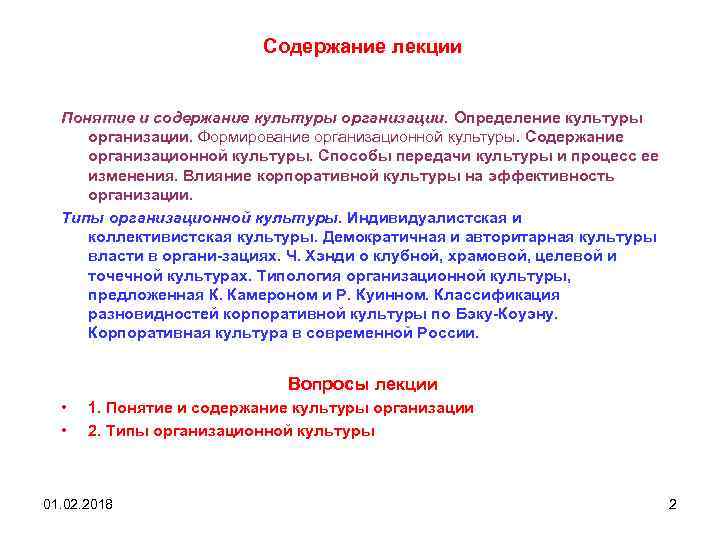 Содержание лекции

Понятие и содержание культуры организации. Определение культуры организации. Формирование организационной культуры. Содержание организационной культуры. Способы передачи культуры и процесс ее изменения. Влияние корпоративной культуры на эффективность организации.

Типы организационной культуры. Индивидуалистская и коллективистская культуры. Демократичная и авторитарная культуры власти в органи-зациях. Ч. Хэнди о клубной, храмовой, целевой и точечной культурах. Типология организационной культуры, предложенная К. Камероном и Р. Куинном. Классификация разновидностей корпоративной культуры по Бэку-Коуэну. Корпоративная культура в современной России.

Вопросы лекции

• 1. Понятие и содержание культуры организации
• 2. Типы организационной культуры

01.02.2018

2